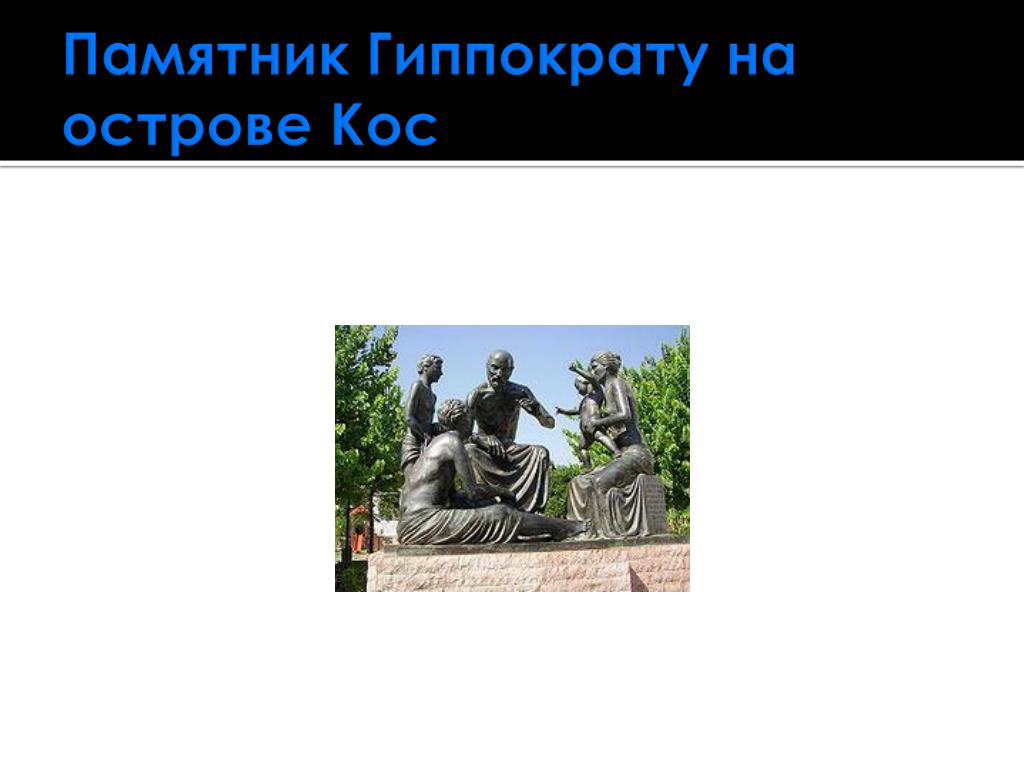 Памятник Гиппократу на острове Кос